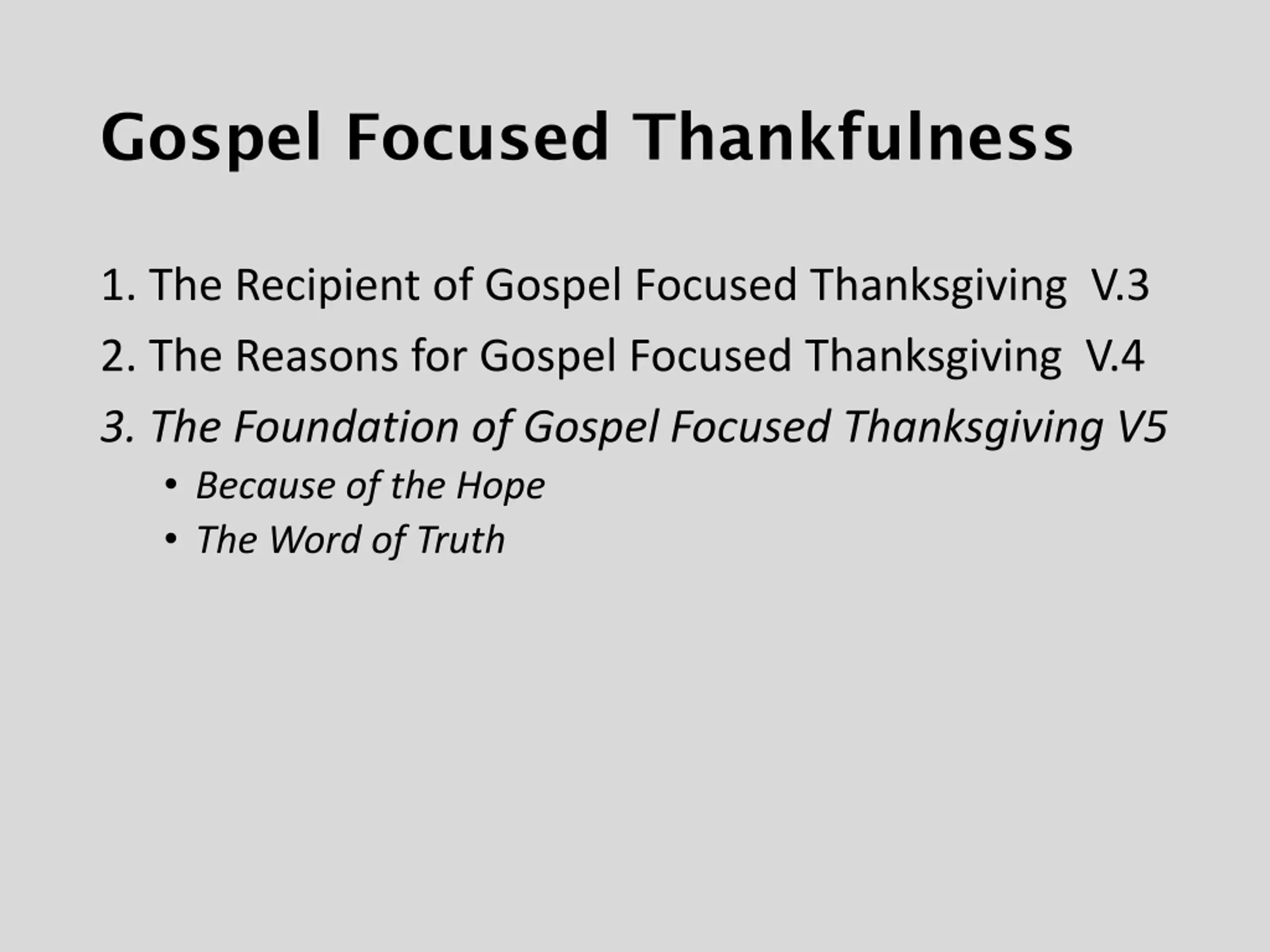 Gospel Focused Thankfulness

1. The Recipient of Gospel Focused Thanksgiving V.3

2. The Reasons for Gospel Focused Thanksgiving V.4

3. The Foundation of Gospel Focused Thanksgiving V5

• Because of the Hope
• The Word of Truth